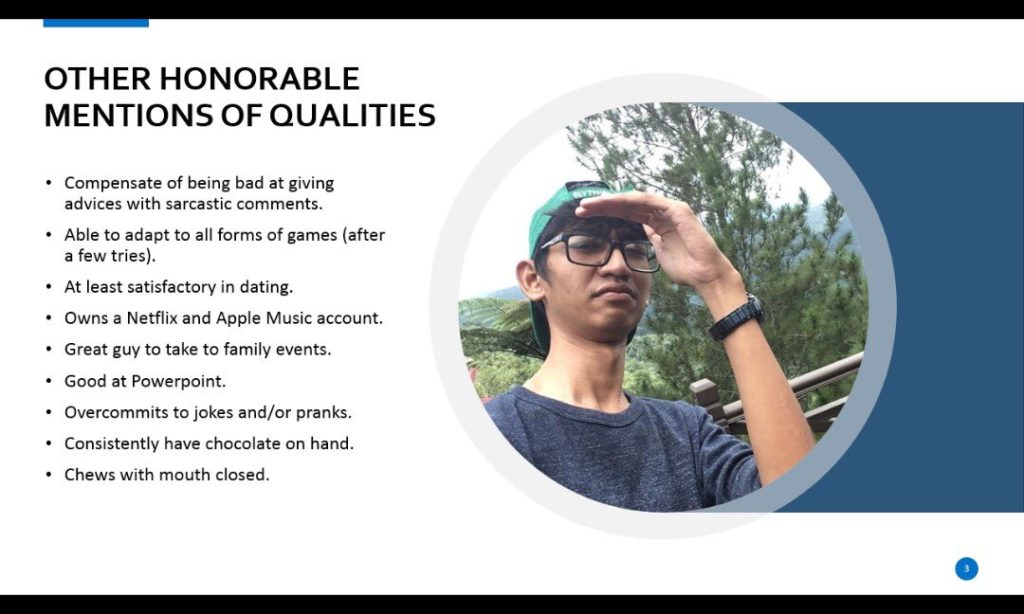 OTHER HONORABLE MENTIONS OF QUALITIES

• Compensate of being bad at giving advices with sarcastic comments.
• Able to adapt to all forms of games (after a few tries).
• At least satisfactory in dating.
• Owns a Netflix and Apple Music account.
• Great guy to take to family events.
• Good at Powerpoint.
• Overcommits to jokes and/or pranks.
• Consistently have chocolate on hand.
• Chews with mouth closed.

3